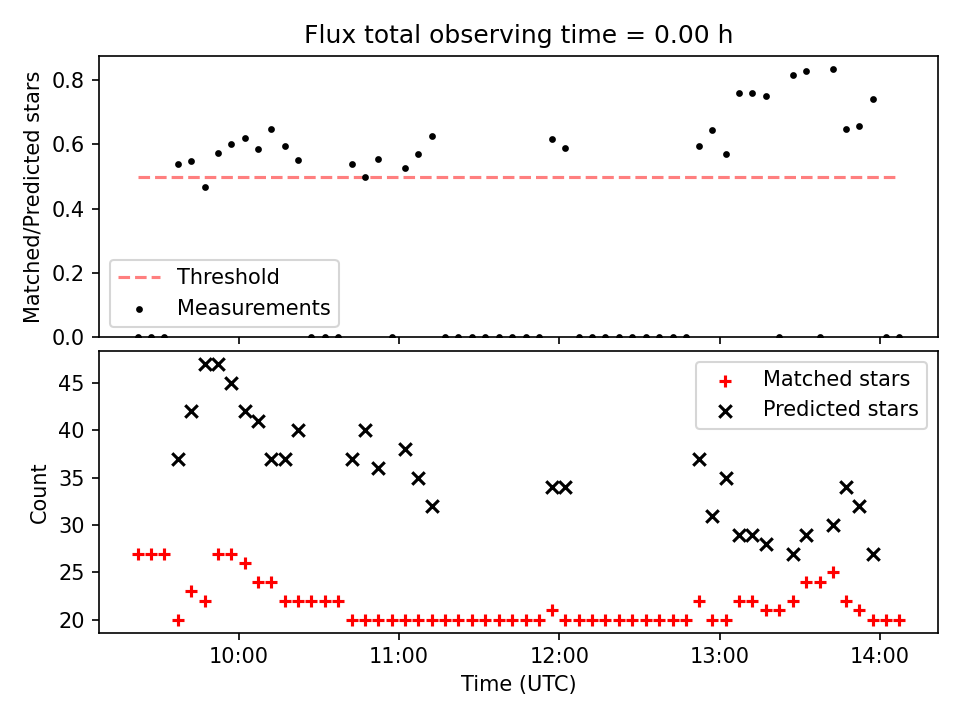 Flux total observing time = 0.00 h

Matched/Predicted stars

0.8
0.6
0.4
0.2
0.0

Threshold
Measurements

Count

45
40
35
30
25
20

Matched stars
Predicted stars

10:00
11:00
12:00
13:00
14:00

Time (UTC)